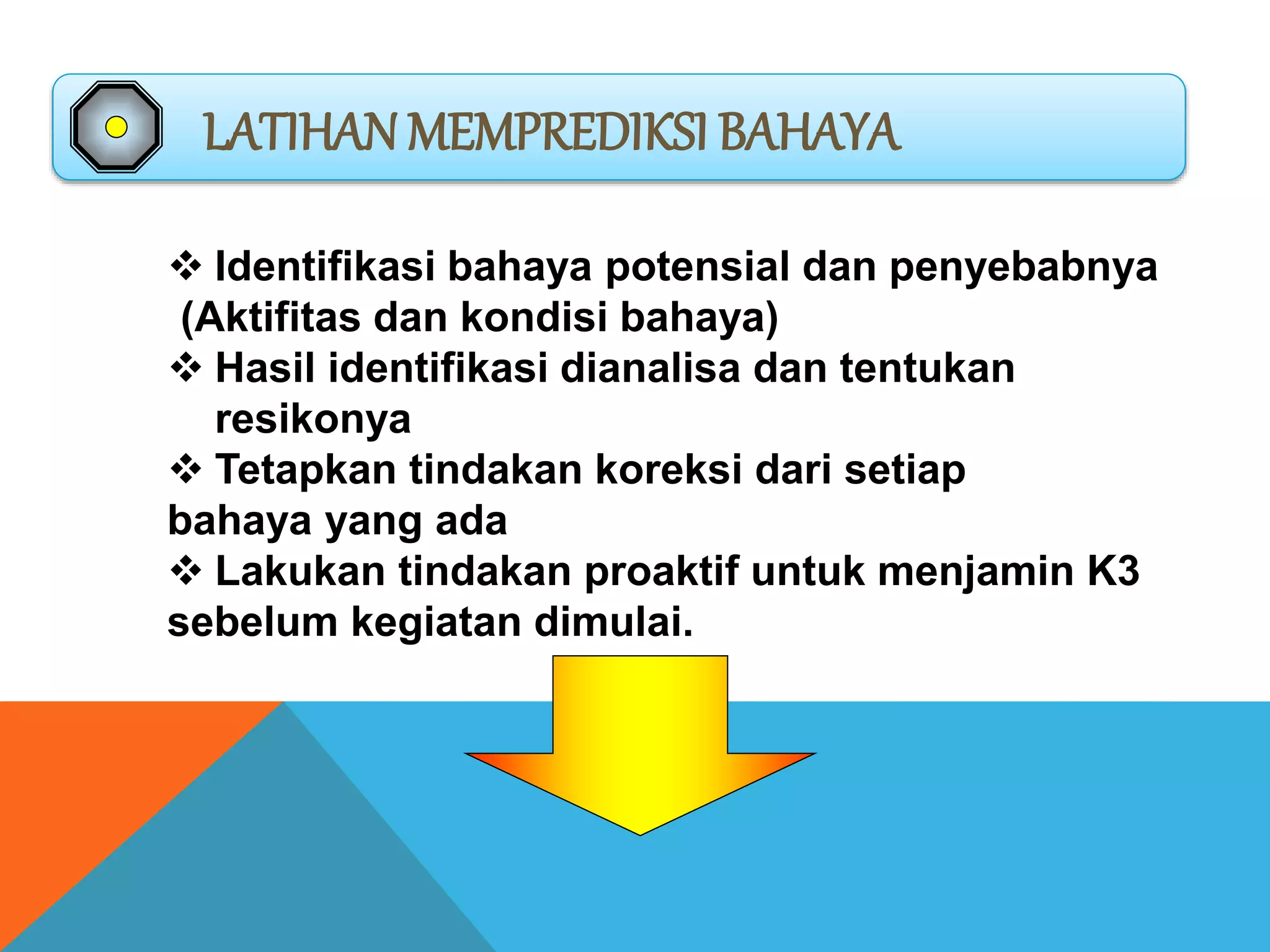 LATIHAN MEMPREDIKSI BAHAYA

❖ Identifikasi bahaya potensial dan penyebabnya (Aktifitas dan kondisi bahaya)
❖ Hasil identifikasi dianalisa dan tentukan resikonya
❖ Tetapkan tindakan koreksi dari setiap bahaya yang ada
❖ Lakukan tindakan proaktif untuk menjamin K3 sebelum kegiatan dimulai.